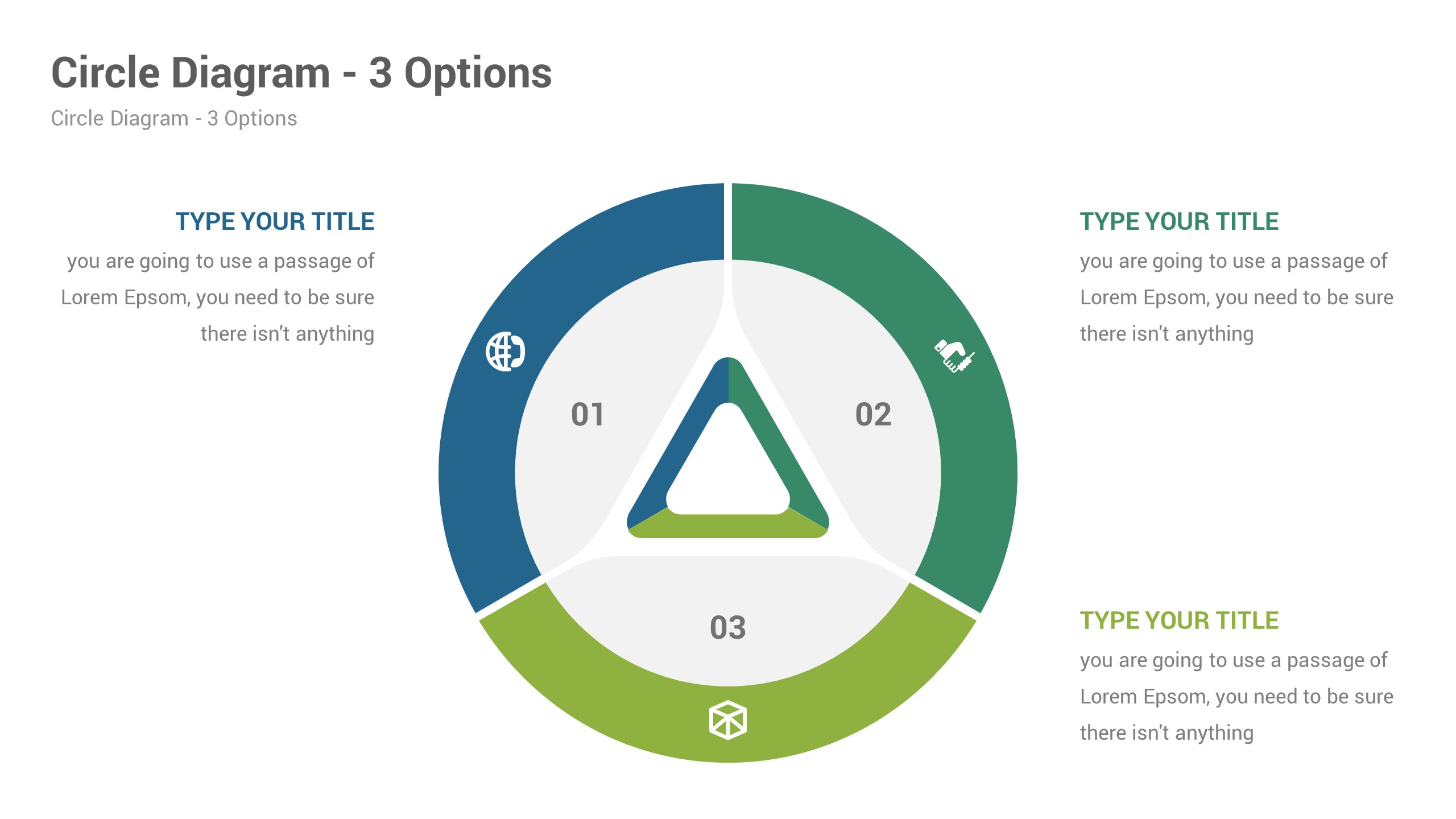 Circle Diagram - 3 Options

Circle Diagram - 3 Options

TYPE YOUR TITLE

you are going to use a passage of Lorem Epsom, you need to be sure there isn't anything

01

02

03

TYPE YOUR TITLE

you are going to use a passage of Lorem Epsom, you need to be sure there isn't anything

TYPE YOUR TITLE

you are going to use a passage of Lorem Epsom, you need to be sure there isn't anything